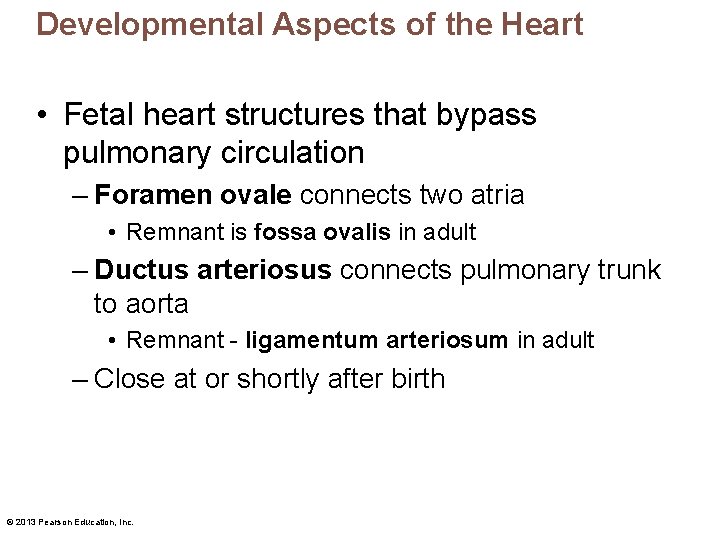 Developmental Aspects of the Heart

• Fetal heart structures that bypass pulmonary circulation

– Foramen ovale connects two atria

• Remnant is fossa ovalis in adult

– Ductus arteriosus connects pulmonary trunk to aorta

• Remnant - ligamentum arteriosum in adult

– Close at or shortly after birth

© 2013 Pearson Education, Inc.